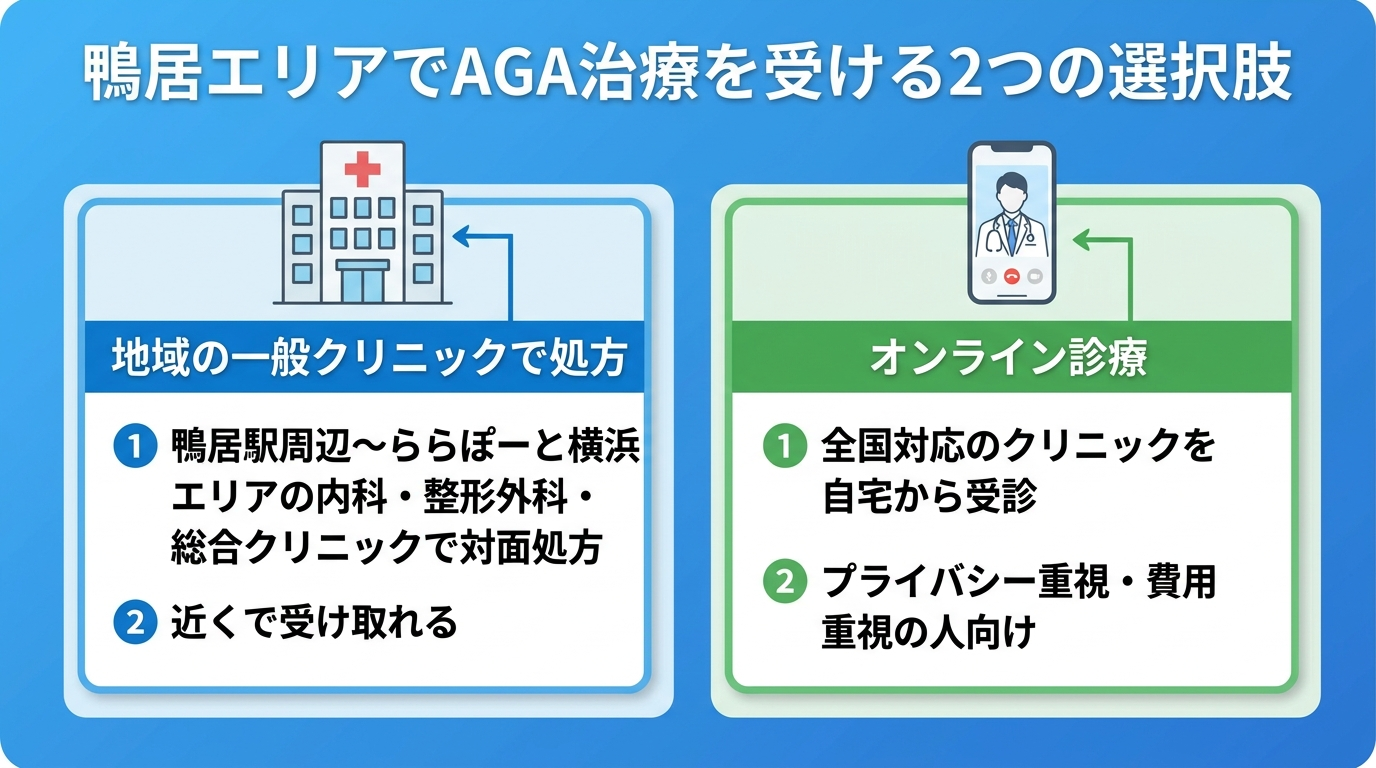 鴨居エリアでAGA治療を受ける2つの選択肢

地域の一般クリニックで処方

1 鴨居駅周辺〜ららぽーと横浜エリアの内科・整形外科・総合クリニックで対面処方

2 近くで受け取れる

オンライン診療

1 全国対応のクリニックを自宅から受診

2 プライバシー重視・費用重視の人向け